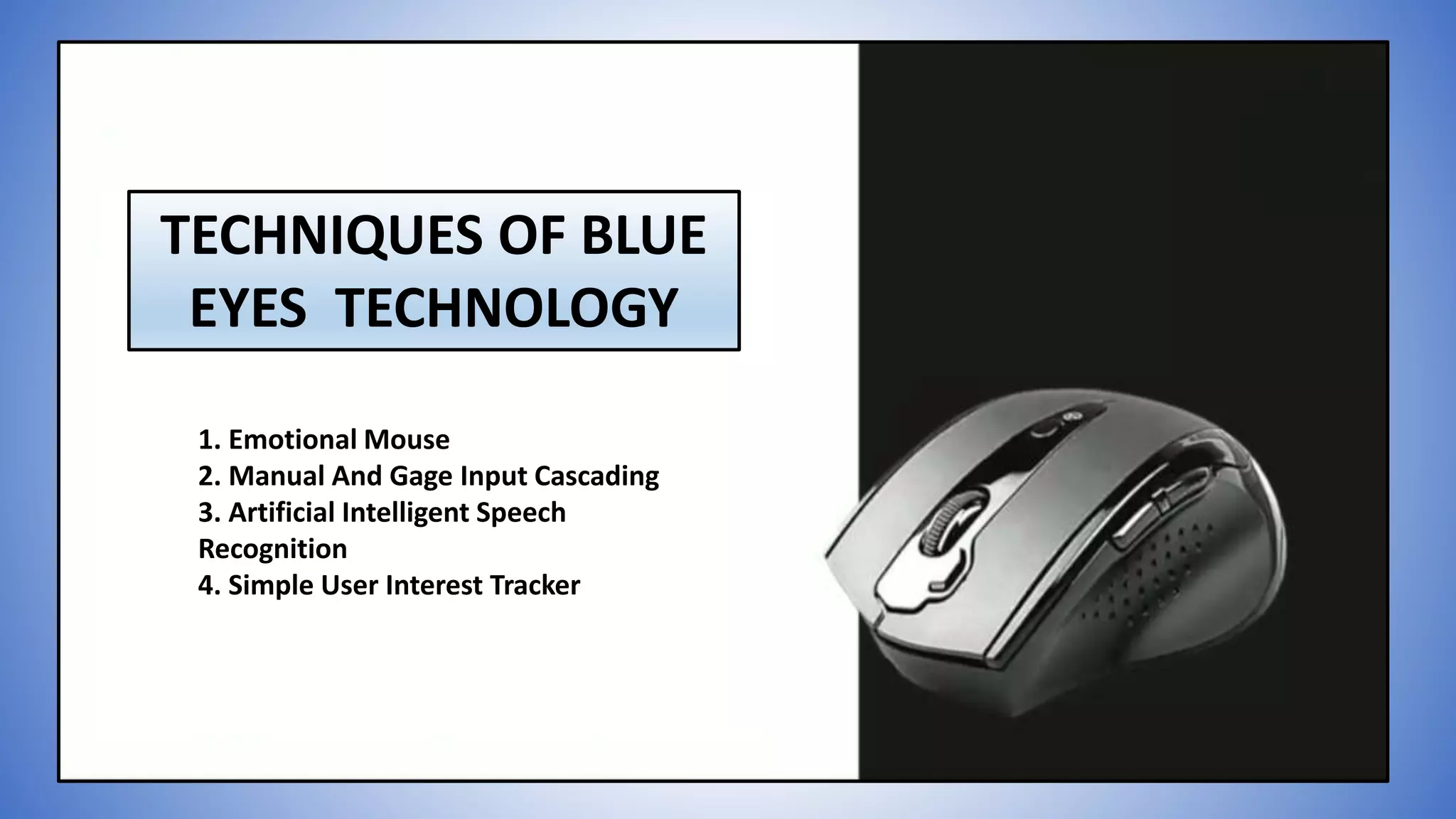 TECHNIQUES OF BLUE EYES TECHNOLOGY

1. Emotional Mouse
2. Manual And Gage Input Cascading
3. Artificial Intelligent Speech Recognition
4. Simple User Interest Tracker